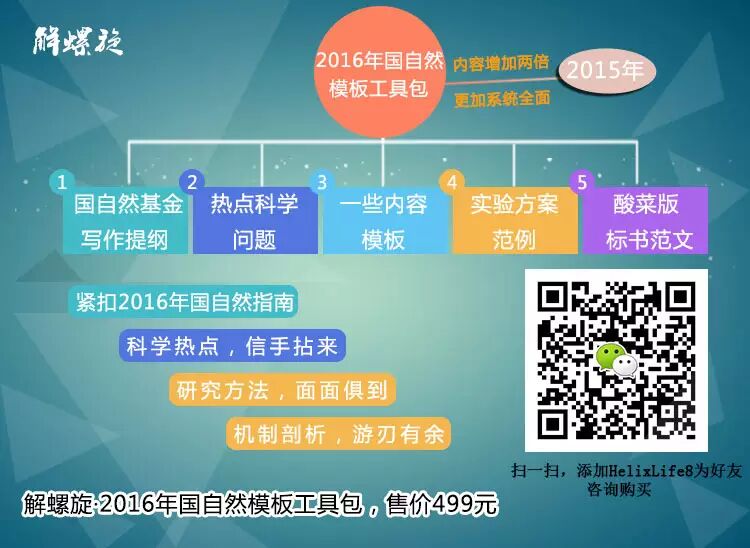 解螺旋

2016年国自然模板工具包

内容增加两倍
更加系统全面

2015年

1 国自然基金写作提纲

2 热点科学问题

3 一些内容模板

4 实验方案范例

5 酸菜版标书范文

紧扣2016年国自然指南

科学热点，信手拈来

研究方法，面面俱到

机制剖析，游刃有余

扫一扫，添加HelixLife8为好友咨询购买

解螺旋·2016年国自然模板工具包，售价499元